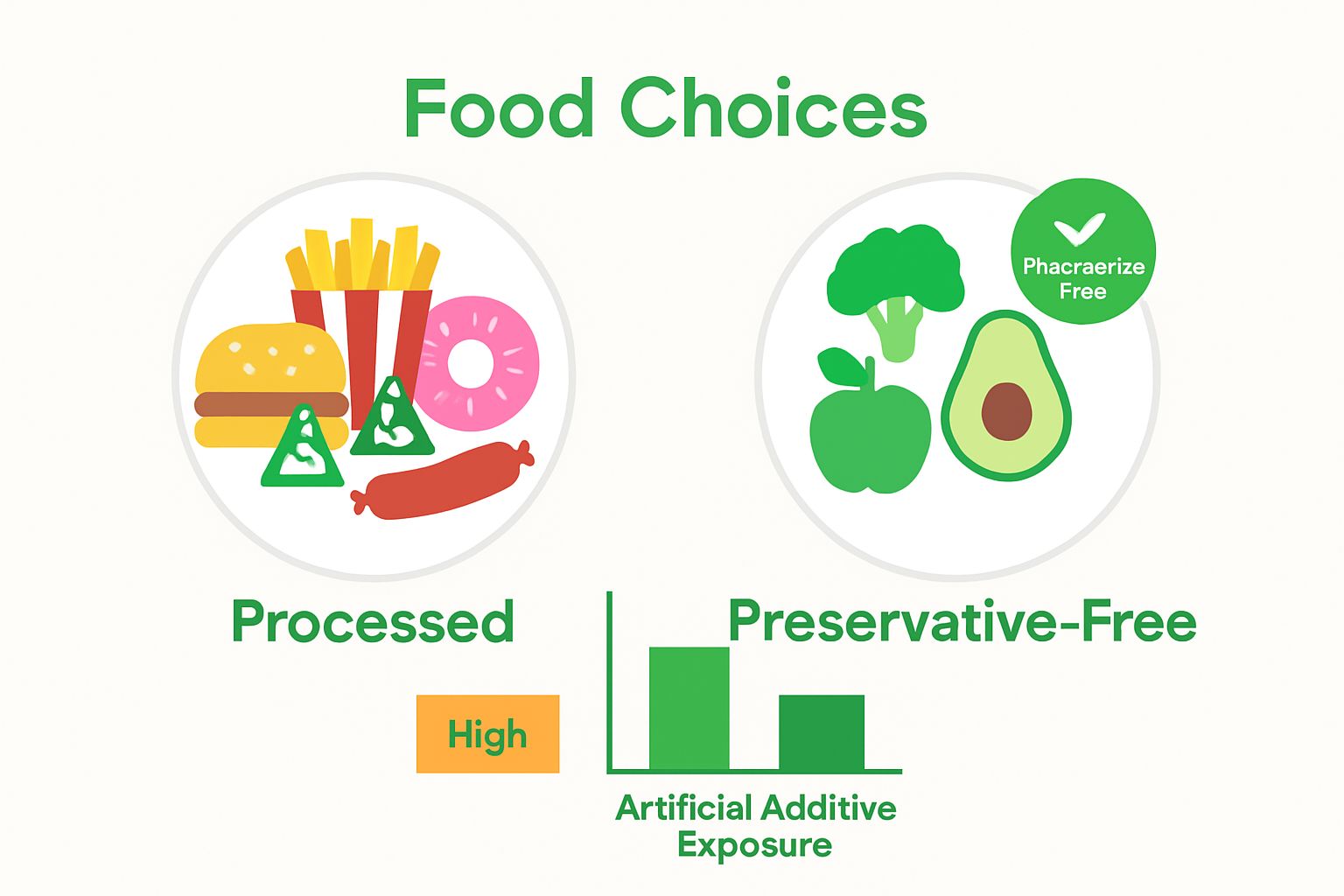 Food Choices

Phacraerize Free

Processed

Preservative-Free

High

Artificial Additive Exposure